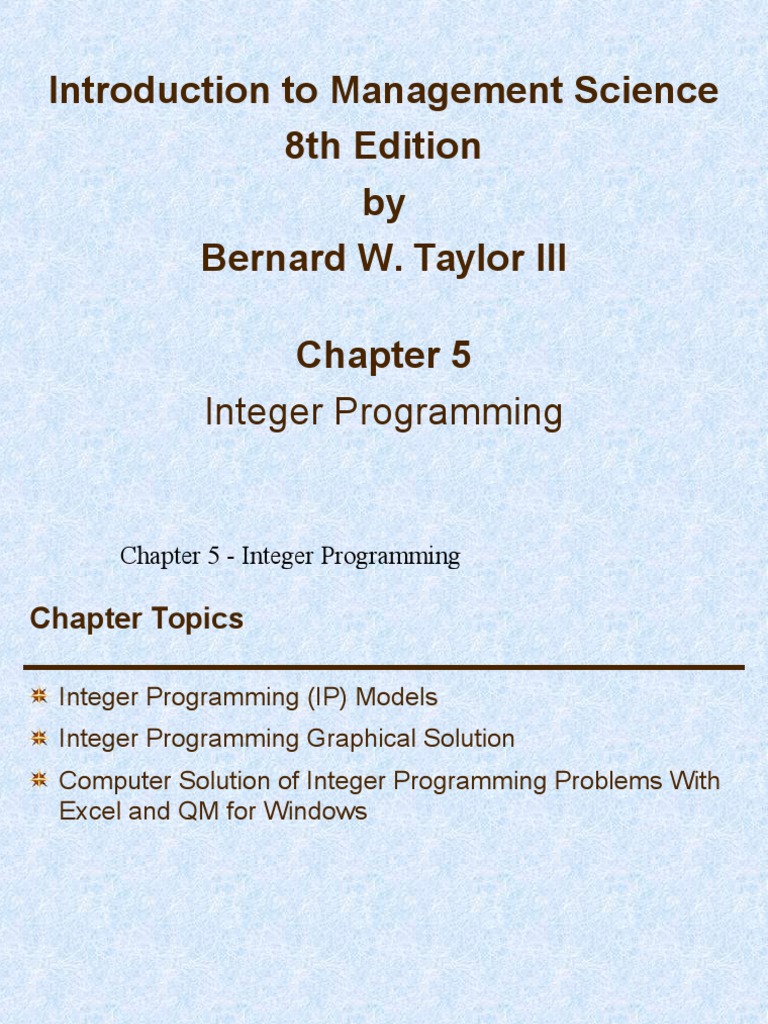 Introduction to Management Science
8th Edition
by
Bernard W. Taylor III

Chapter 5
Integer Programming

Chapter 5 - Integer Programming

Chapter Topics

Integer Programming (IP) Models

Integer Programming Graphical Solution

Computer Solution of Integer Programming Problems With Excel and QM for Windows